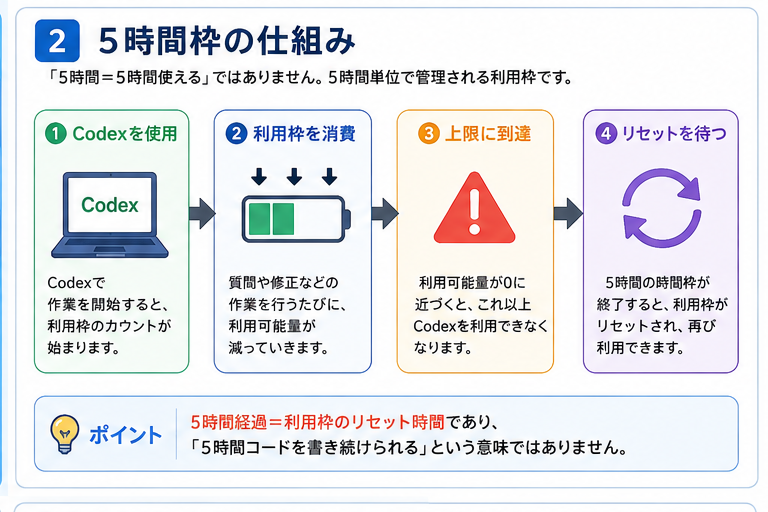 2 5時間枠の仕組み

「5時間＝5時間使える」ではありません。5時間単位で管理される利用枠です。

1 Codexを使用

Codex

Codexで作業を開始すると、利用枠のカウントが始まります。

2 利用枠を消費

質問や修正などの作業を行うたびに、利用可能量が減っていきます。

3 上限に到達

利用可能量が0に近づくと、これ以上Codexを利用できなくなります。

4 リセットを待つ

5時間の時間枠が終了すると、利用枠がリセットされ、再び利用できます。

ポイント 5時間経過＝利用枠のリセット時間であり、「5時間コードを書き続けられる」という意味ではありません。